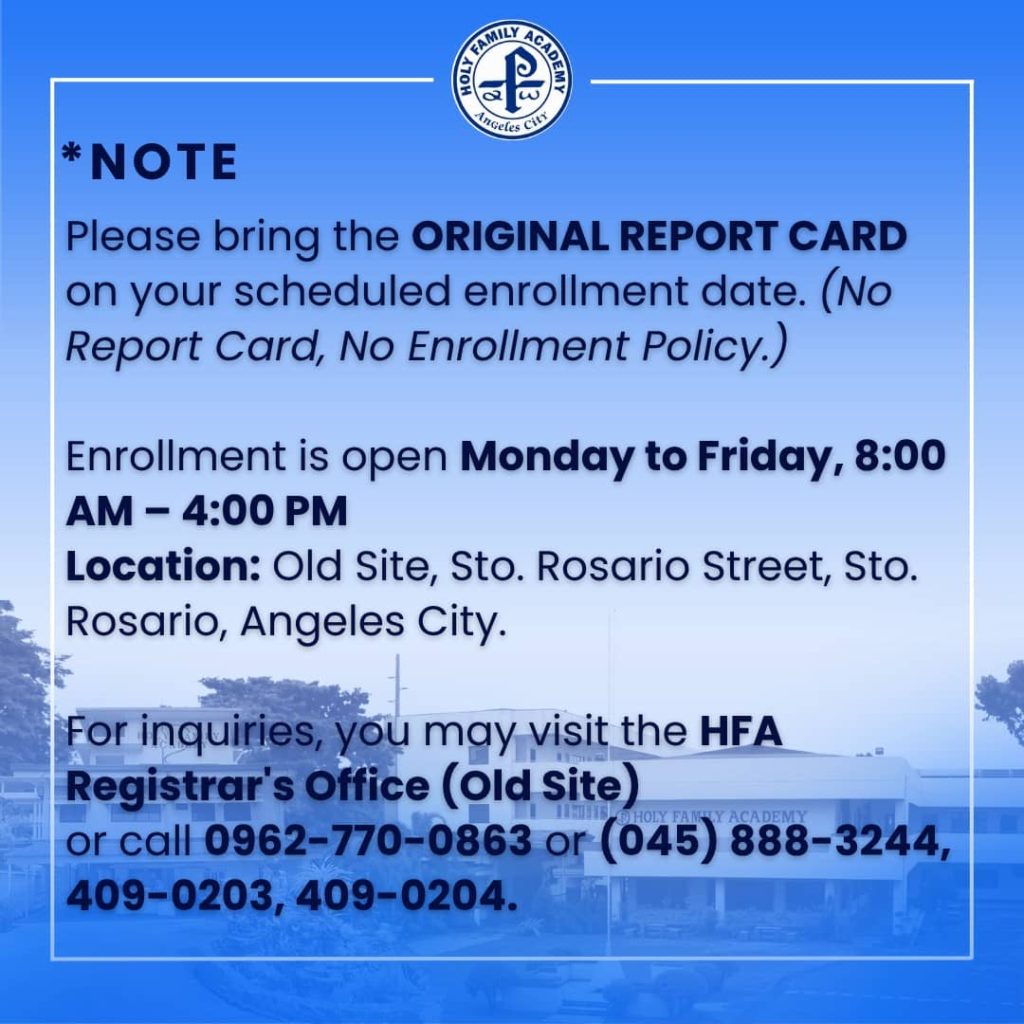 HOLY FAMILY ACADEMY
Angeles City

*NOTE

Please bring the ORIGINAL REPORT CARD on your scheduled enrollment date. (No Report Card, No Enrollment Policy.)

Enrollment is open Monday to Friday, 8:00 AM – 4:00 PM
Location: Old Site, Sto. Rosario Street, Sto. Rosario, Angeles City.

For inquiries, you may visit the HFA Registrar's Office (Old Site)
or call 0962-770-0863 or (045) 888-3244, 409-0203, 409-0204.

HOLY FAMILY ACADEMY